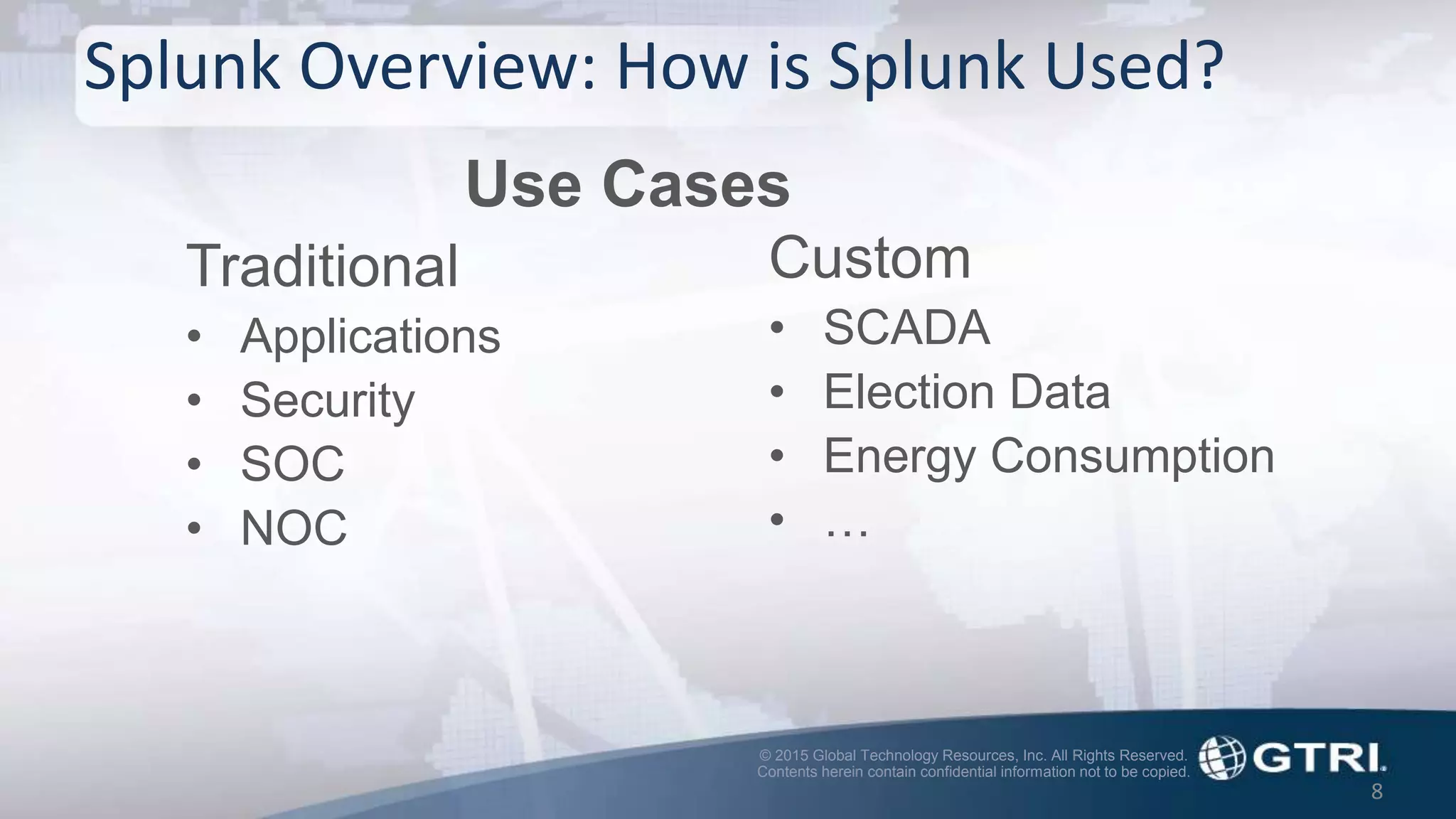 Splunk Overview: How is Splunk Used?

Use Cases

Traditional
• Applications
• Security
• SOC
• NOC

Custom
• SCADA
• Election Data
• Energy Consumption
• …

© 2015 Global Technology Resources, Inc. All Rights Reserved. Contents herein contain confidential information not to be copied.

GTRI

8